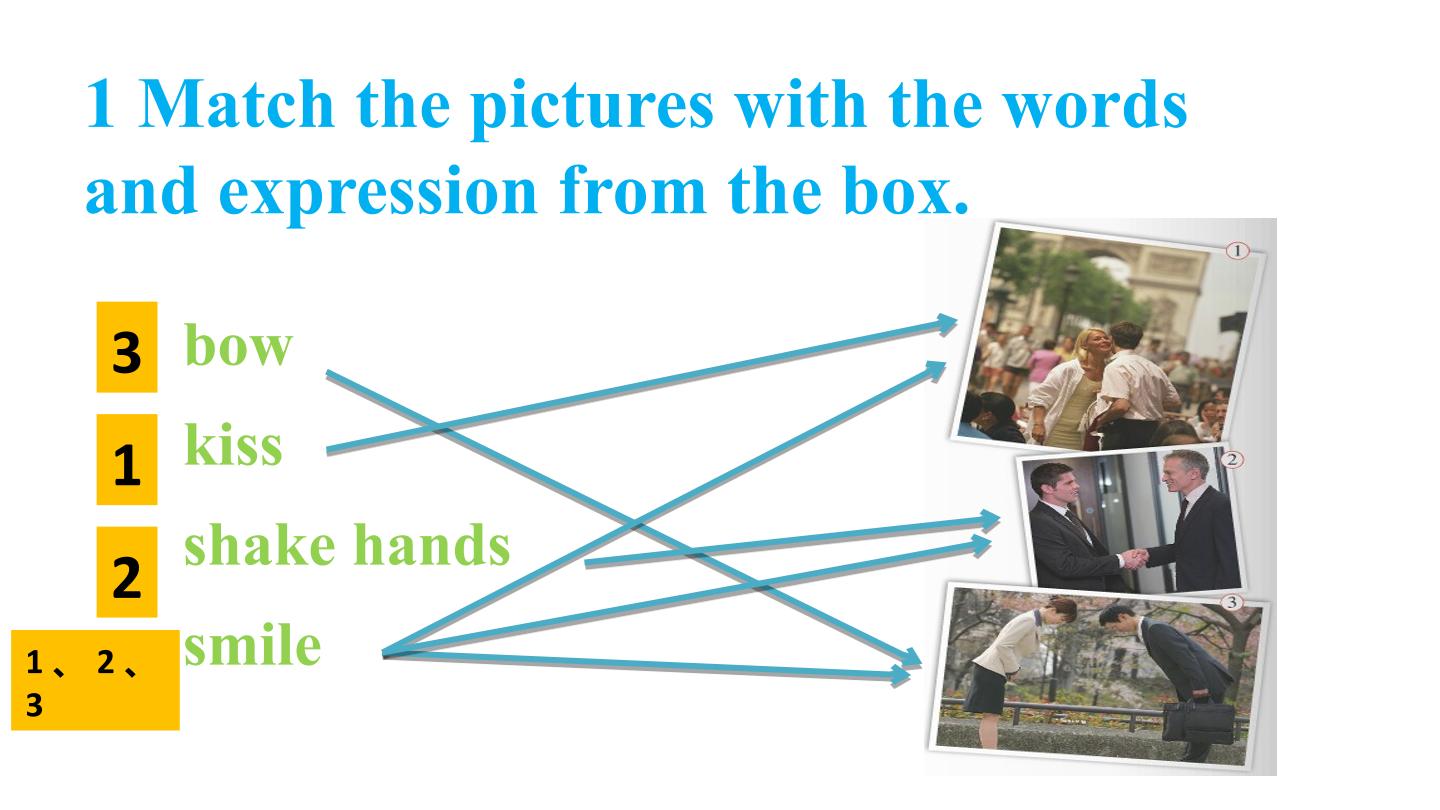 1 Match the pictures with the words and expression from the box.

3 bow

1 kiss

2 shake hands

1、2、3 smile

①

②

③